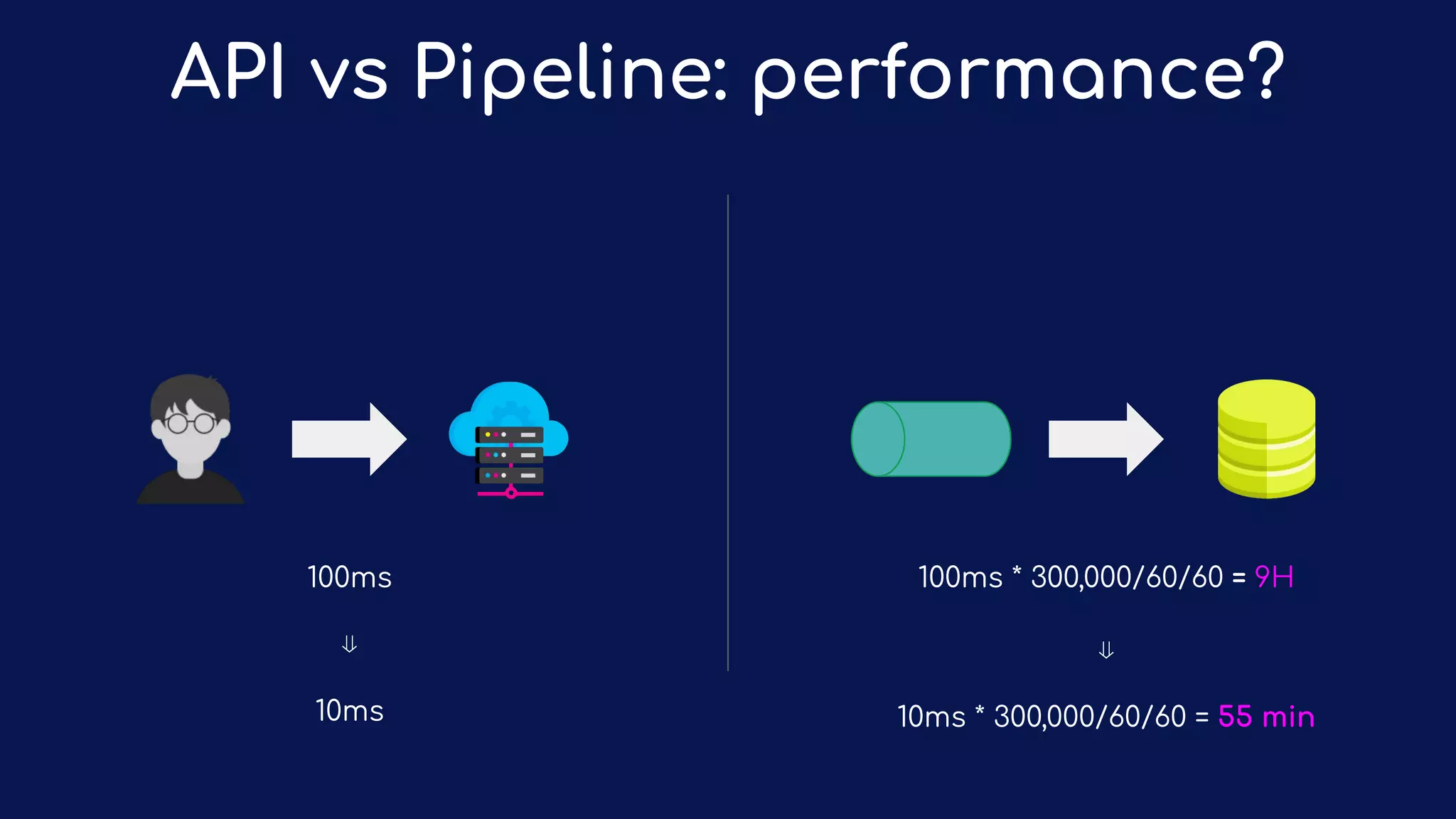 API vs Pipeline: performance?

100ms

⇓

10ms

100ms * 300,000/60/60 = 9H

⇓

10ms * 300,000/60/60 = 55 min